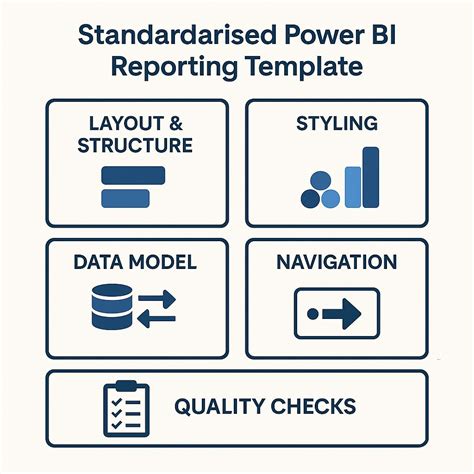 Standardarised Power BI Reporting Template

LAYOUT & STRUCTURE

STYLING

DATA MODEL

NAVIGATION

QUALITY CHECKS